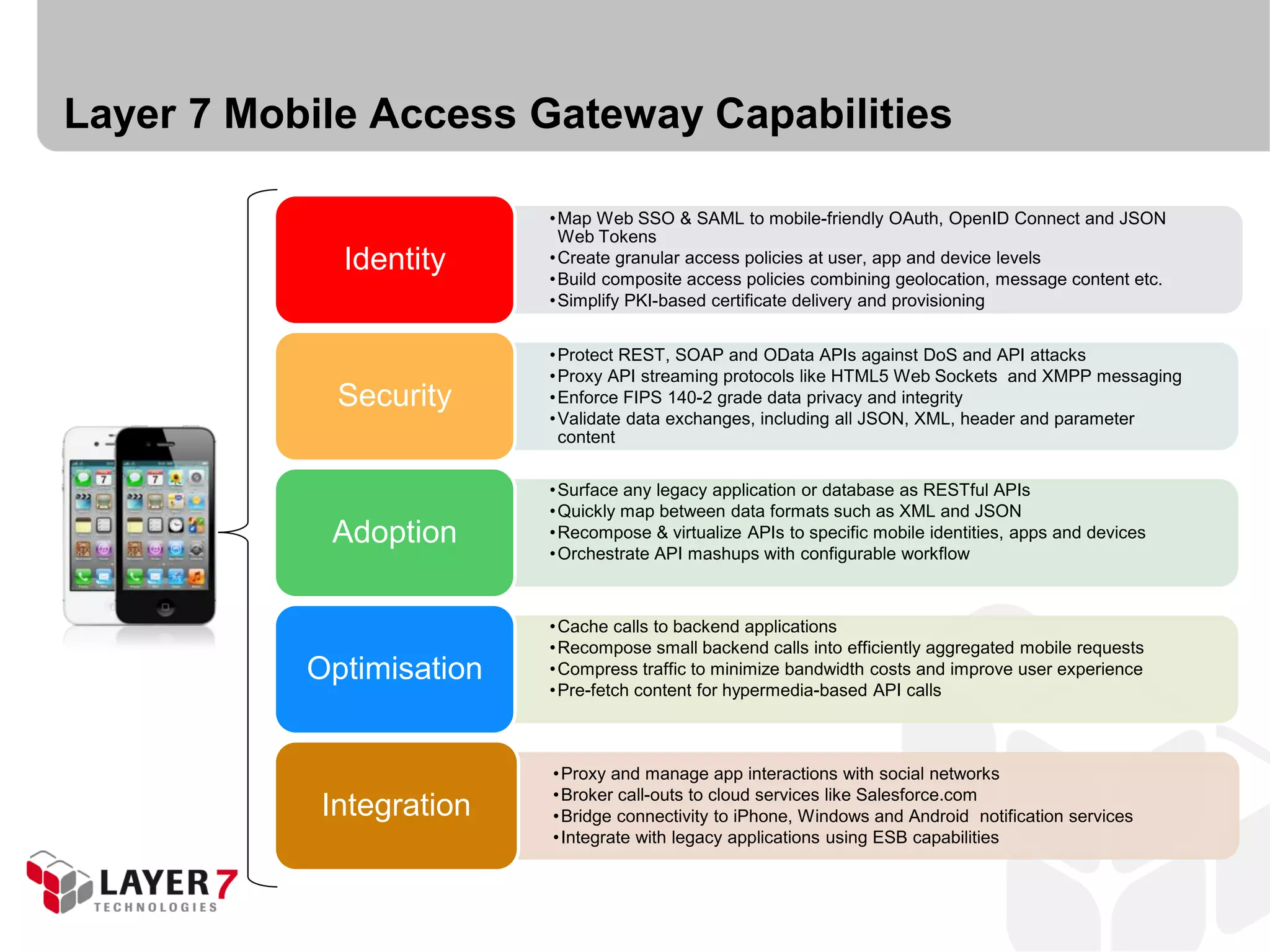 Layer 7 Mobile Access Gateway Capabilities

Identity

•Map Web SSO & SAML to mobile-friendly OAuth, OpenID Connect and JSON Web Tokens
•Create granular access policies at user, app and device levels
•Build composite access policies combining geolocation, message content etc.
•Simplify PKI-based certificate delivery and provisioning

Security

•Protect REST, SOAP and OData APIs against DoS and API attacks
•Proxy API streaming protocols like HTML5 Web Sockets and XMPP messaging
•Enforce FIPS 140-2 grade data privacy and integrity
•Validate data exchanges, including all JSON, XML, header and parameter content

Adoption

•Surface any legacy application or database as RESTful APIs
•Quickly map between data formats such as XML and JSON
•Recompose & virtualize APIs to specific mobile identities, apps and devices
•Orchestrate API mashups with configurable workflow

Optimisation

•Cache calls to backend applications
•Recompose small backend calls into efficiently aggregated mobile requests
•Compress traffic to minimize bandwidth costs and improve user experience
•Pre-fetch content for hypermedia-based API calls

Integration

•Proxy and manage app interactions with social networks
•Broker call-outs to cloud services like Salesforce.com
•Bridge connectivity to iPhone, Windows and Android notification services
•Integrate with legacy applications using ESB capabilities

LAYER 7
TECHNOLOGIES